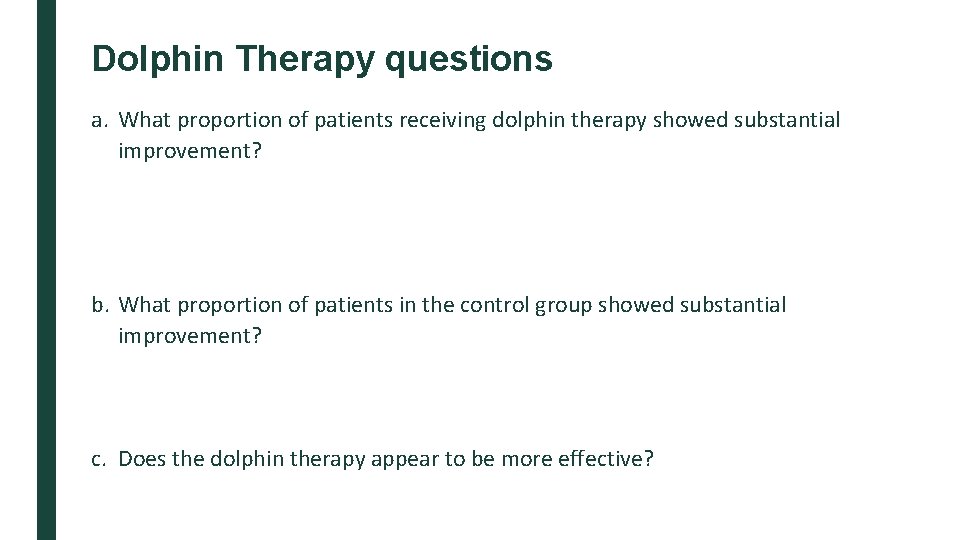 Dolphin Therapy questions

a. What proportion of patients receiving dolphin therapy showed substantial improvement?

b. What proportion of patients in the control group showed substantial improvement?

c. Does the dolphin therapy appear to be more effective?